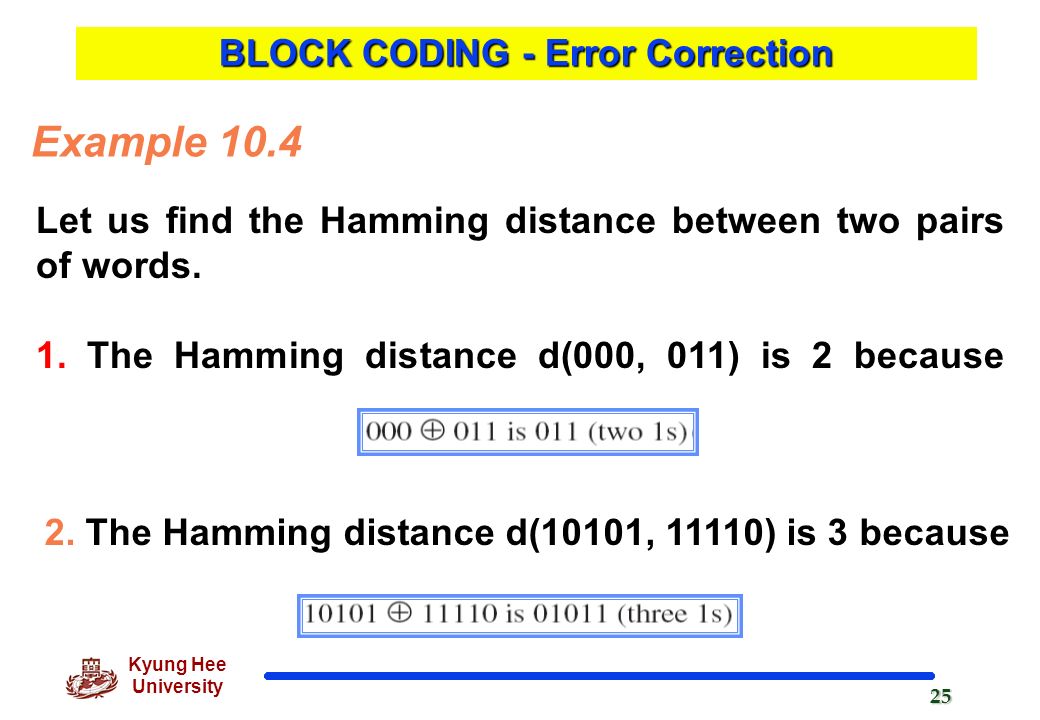 BLOCK CODING - Error Correction

Example 10.4

Let us find the Hamming distance between two pairs of words.

1. The Hamming distance d(000, 011) is 2 because

$000 \oplus 011$ is 011 (two 1s)

2. The Hamming distance d(10101, 11110) is 3 because

$10101 \oplus 11110$ is 01011 (three 1s)

Kyung Hee University

25